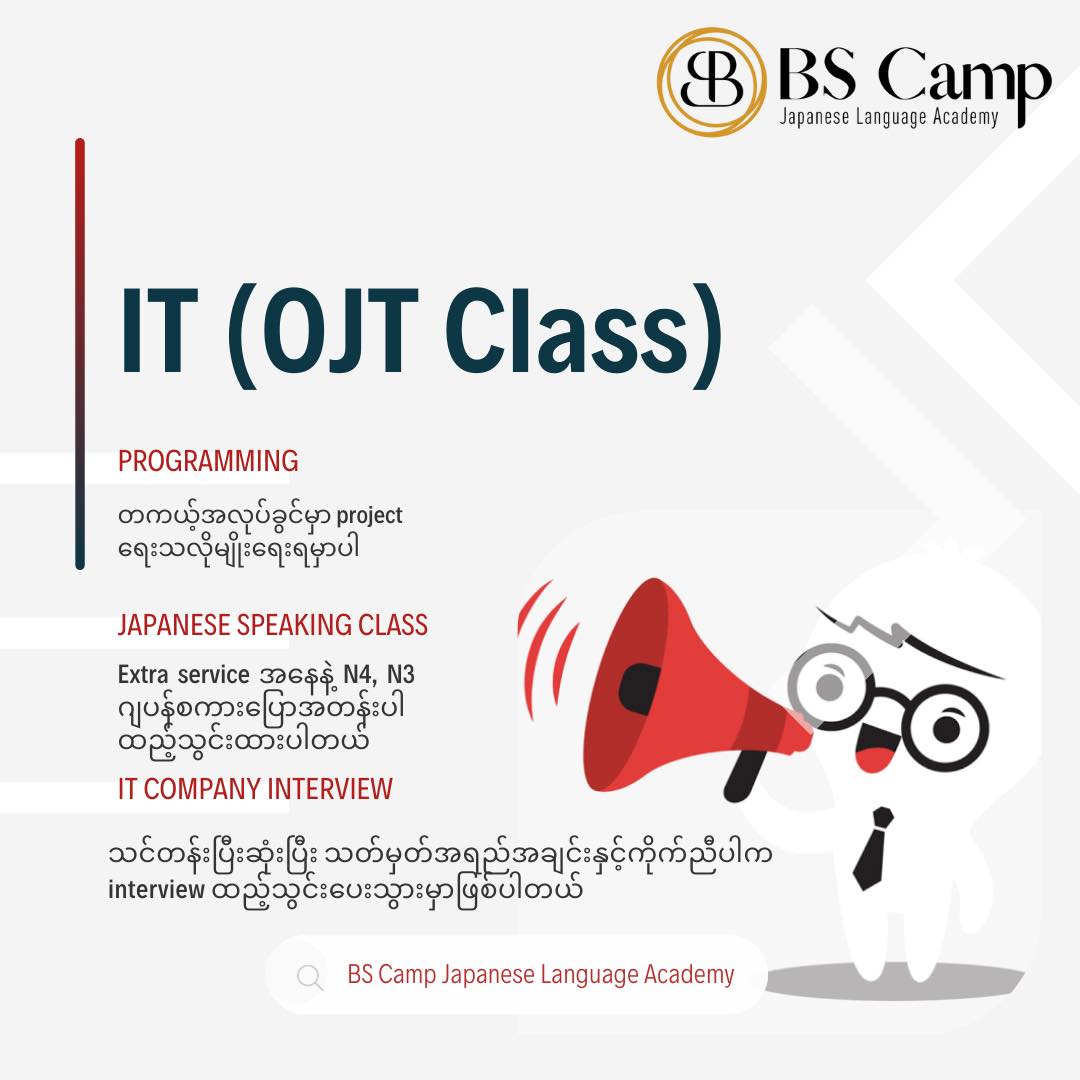 BS Camp
Japanese Language Academy

IT (OJT Class)

PROGRAMMING

တကယ့်အလုပ်ခွင်မှာ project ရေးသလိုမျိုးရေးရမှာပါ

JAPANESE SPEAKING CLASS

Extra service အနေနဲ့ N4, N3 ဂျပန်စကားပြောအတန်းပါ ထည့်သွင်းထားပါတယ်

IT COMPANY INTERVIEW

သင်တန်းပြီးဆုံးပြီး သတ်မှတ်အရည်အချင်းနှင့်ကိုက်ညီပါက interview ထည့်သွင်းပေးသွားမှာဖြစ်ပါတယ်

BS Camp Japanese Language Academy